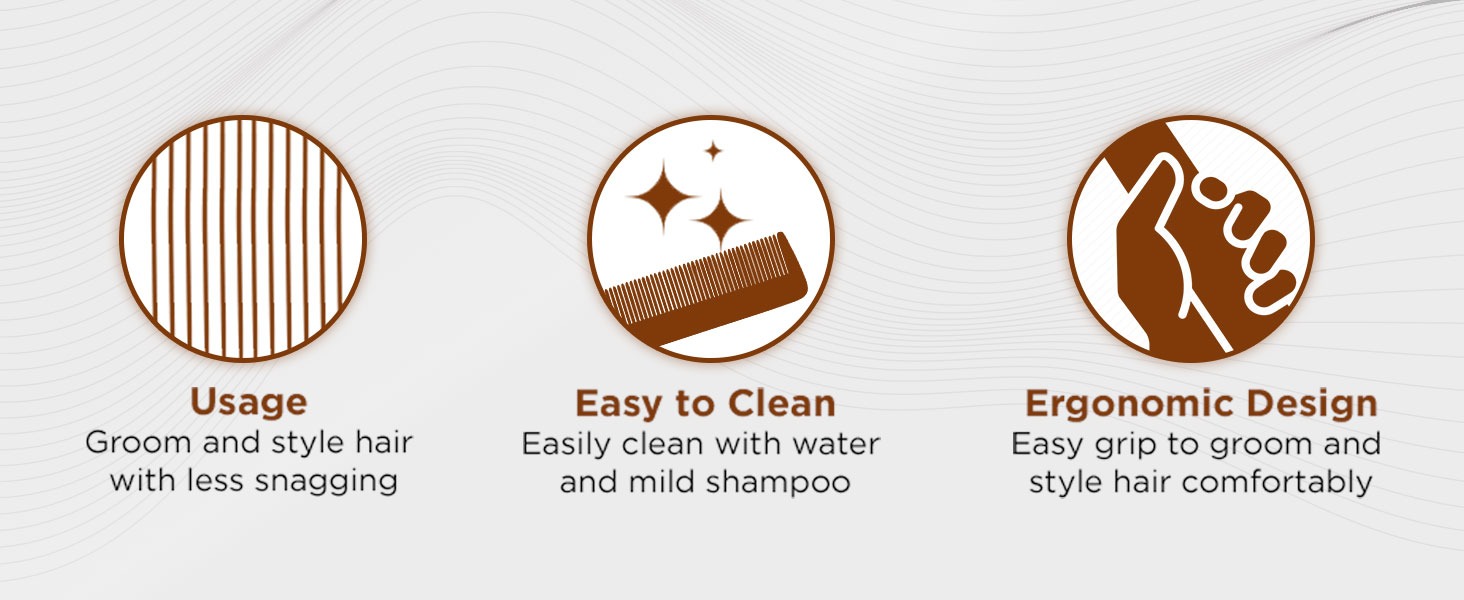 Usage
Groom and style hair with less snagging

Easy to Clean
Easily clean with water and mild shampoo

Ergonomic Design
Easy grip to groom and style hair comfortably